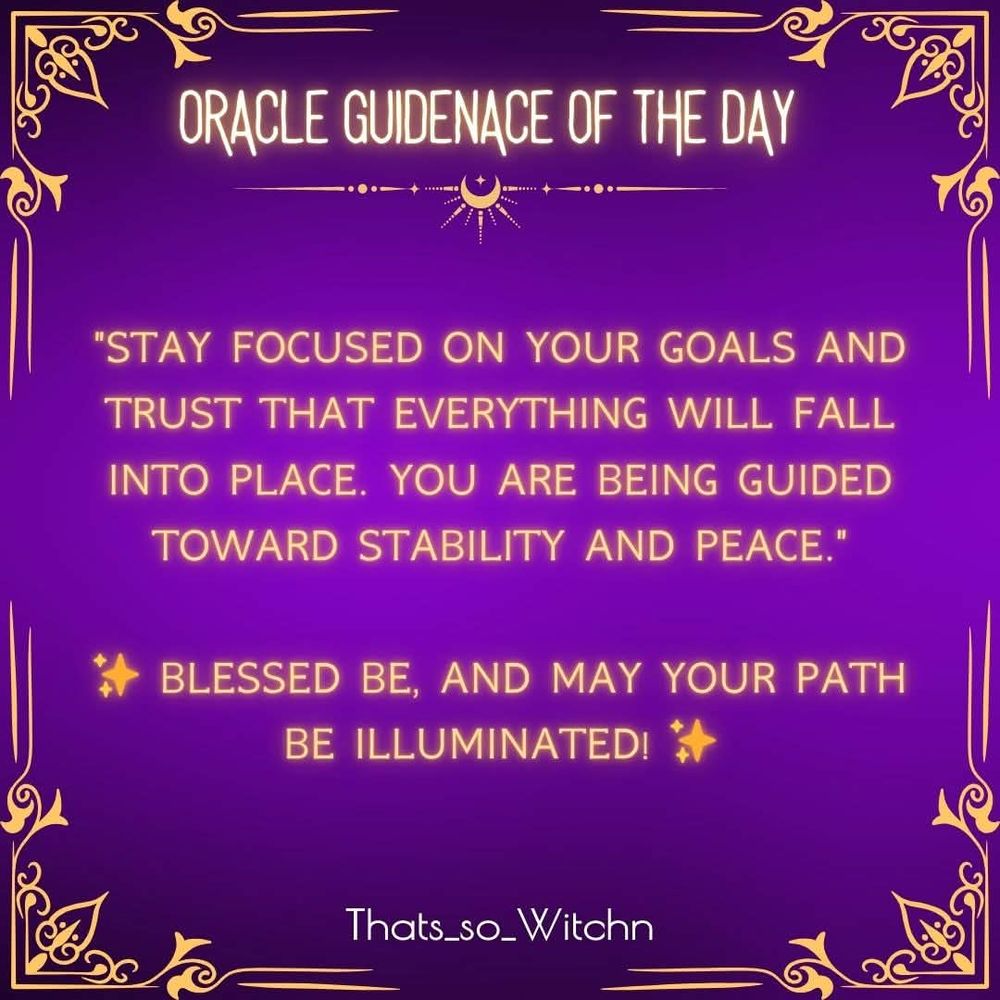 ORACLE GUIDENACE OF THE DAY

"STAY FOCUSED ON YOUR GOALS AND TRUST THAT EVERYTHING WILL FALL INTO PLACE. YOU ARE BEING GUIDED TOWARD STABILITY AND PEACE."

✨ BLESSED BE, AND MAY YOUR PATH BE ILLUMINATED! ✨

Thats_so_Witchn